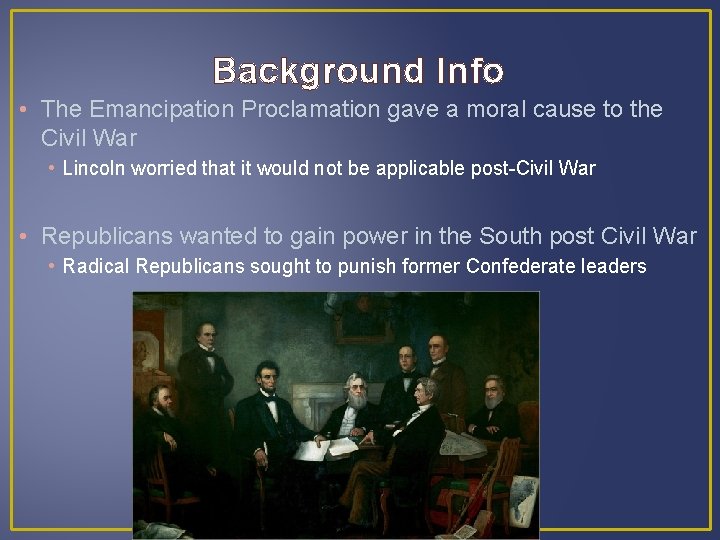 Background Info

• The Emancipation Proclamation gave a moral cause to the Civil War
  • Lincoln worried that it would not be applicable post-Civil War

• Republicans wanted to gain power in the South post Civil War
  • Radical Republicans sought to punish former Confederate leaders